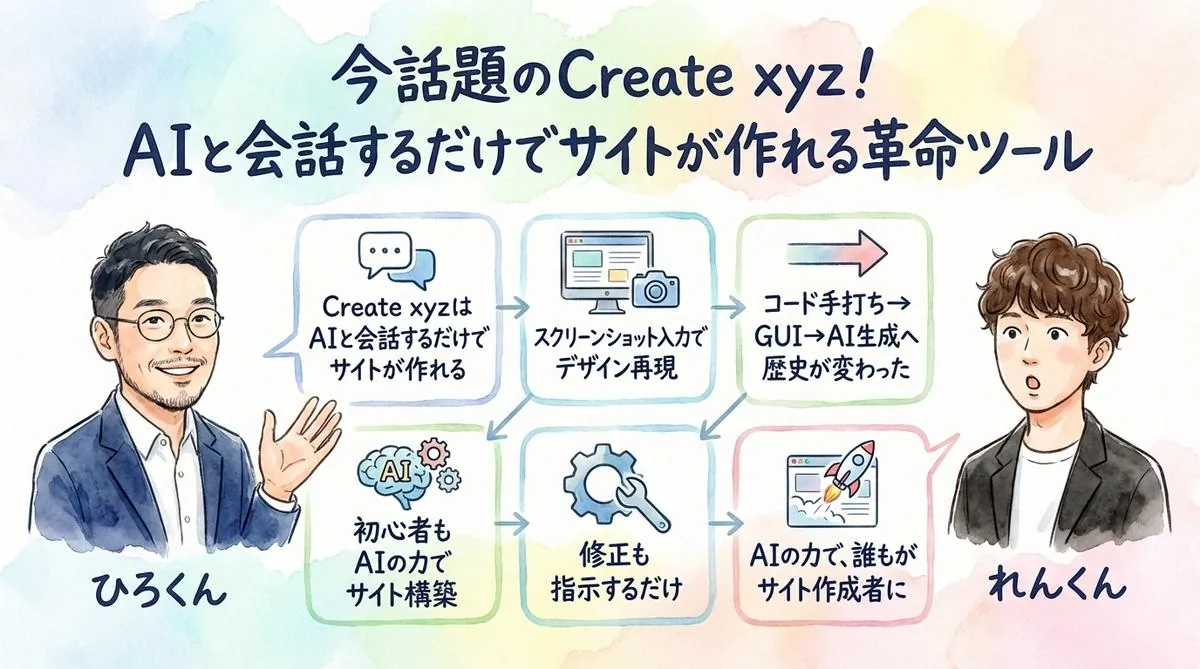 今話題のCreate xyz!
AIと会話するだけでサイトが作れる革命ツール

Create xyzは AIと会話するだけで サイトが作れる

スクリーンショット入力で デザイン再現

コード手打ち→ GUI→AI生成へ 歴史が変わった

AI

初心者も AIの力で サイト構築

修正も 指示するだけ

AIの力で、誰もが サイト作成者に

ひろくん

れんくん